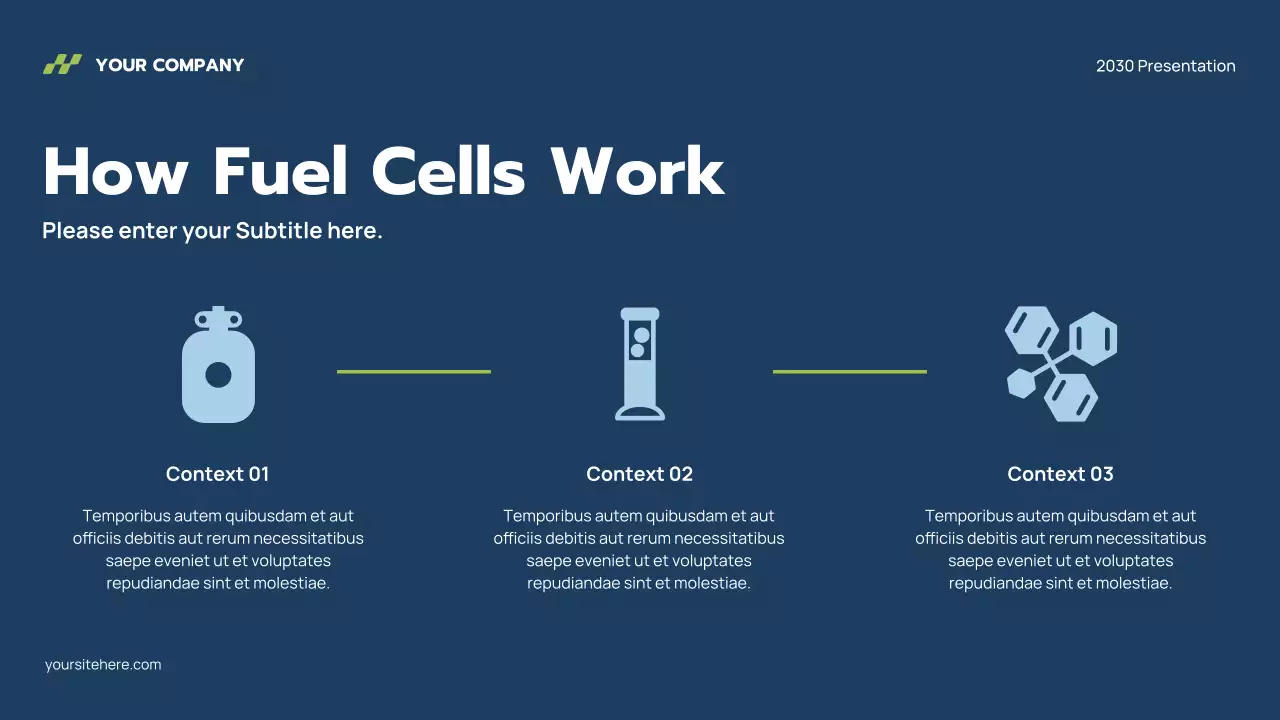 YOUR COMPANY

2030 Presentation

How Fuel Cells Work

Please enter your Subtitle here.

Context 01

Temporibus autem quibusdam et aut officiis debitis aut rerum necessitatibus saepe eveniet ut et voluptates repudiandae sint et molestiae.

Context 02

Temporibus autem quibusdam et aut officiis debitis aut rerum necessitatibus saepe eveniet ut et voluptates repudiandae sint et molestiae.

Context 03

Temporibus autem quibusdam et aut officiis debitis aut rerum necessitatibus saepe eveniet ut et voluptates repudiandae sint et molestiae.

yoursitehere.com